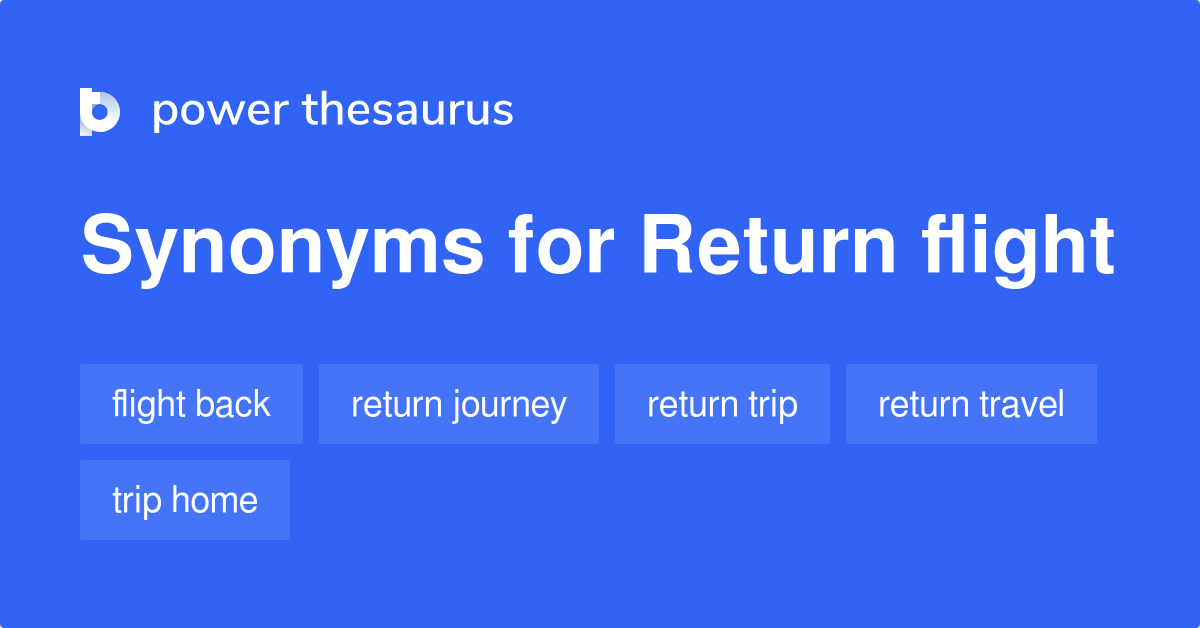 power thesaurus

Synonyms for Return flight

flight back
return journey
return trip
return travel
trip home